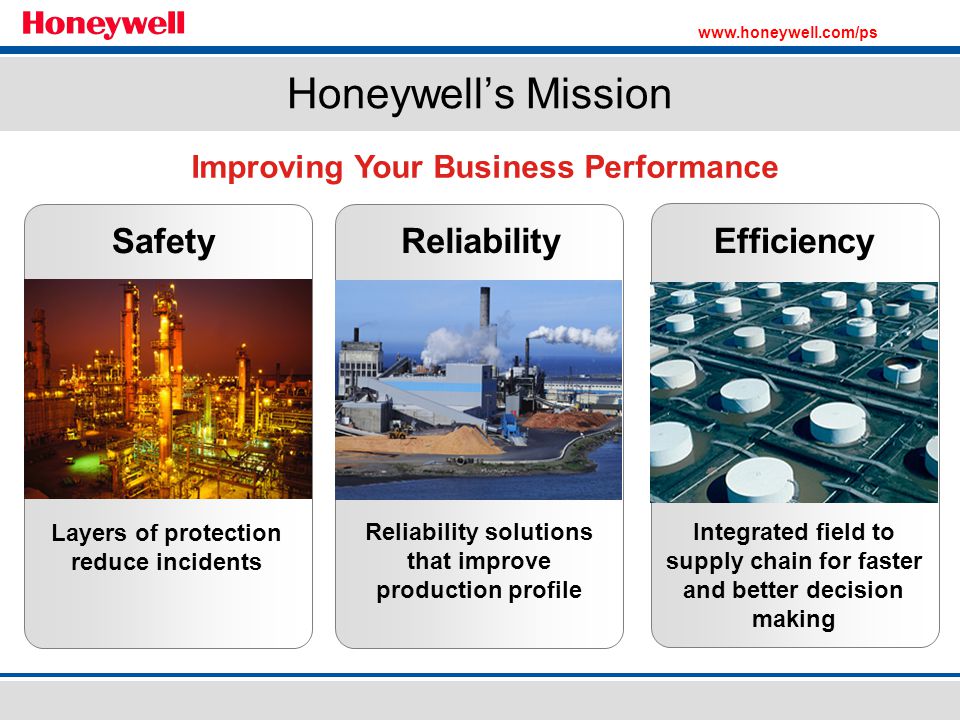 Honeywell

www.honeywell.com/ps

Honeywell's Mission

Improving Your Business Performance

Safety

Layers of protection reduce incidents

Reliability

Reliability solutions that improve production profile

Efficiency

Integrated field to supply chain for faster and better decision making